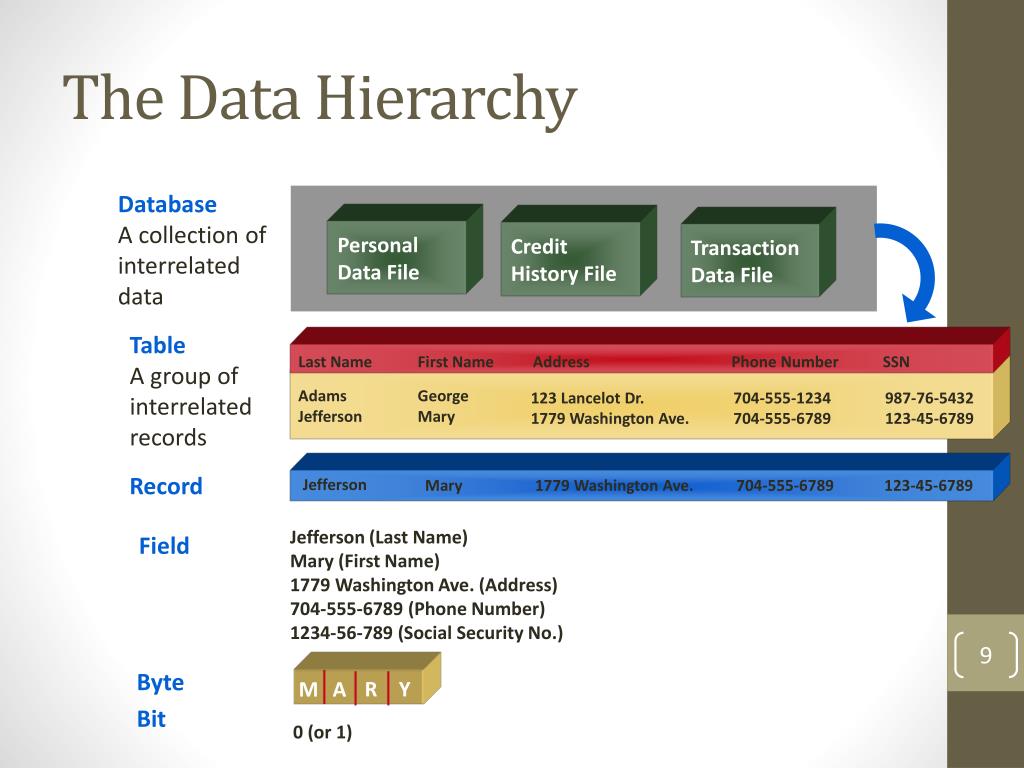 The Data Hierarchy

Database
A collection of interrelated data

Personal Data File

Credit History File

Transaction Data File

Table
A group of interrelated records

| Last Name | First Name | Address | Phone Number | SSN |
|---|---|---|---|---|
| Adams | George | 123 Lancelot Dr. | 704-555-1234 | 987-76-5432 |
| Jefferson | Mary | 1779 Washington Ave. | 704-555-6789 | 123-45-6789 |

Record

Jefferson Mary 1779 Washington Ave. 704-555-6789 123-45-6789

Field

Jefferson (Last Name)
Mary (First Name)
1779 Washington Ave. (Address)
704-555-6789 (Phone Number)
1234-56-789 (Social Security No.)

Byte

M A R Y

Bit

0 (or 1)

9